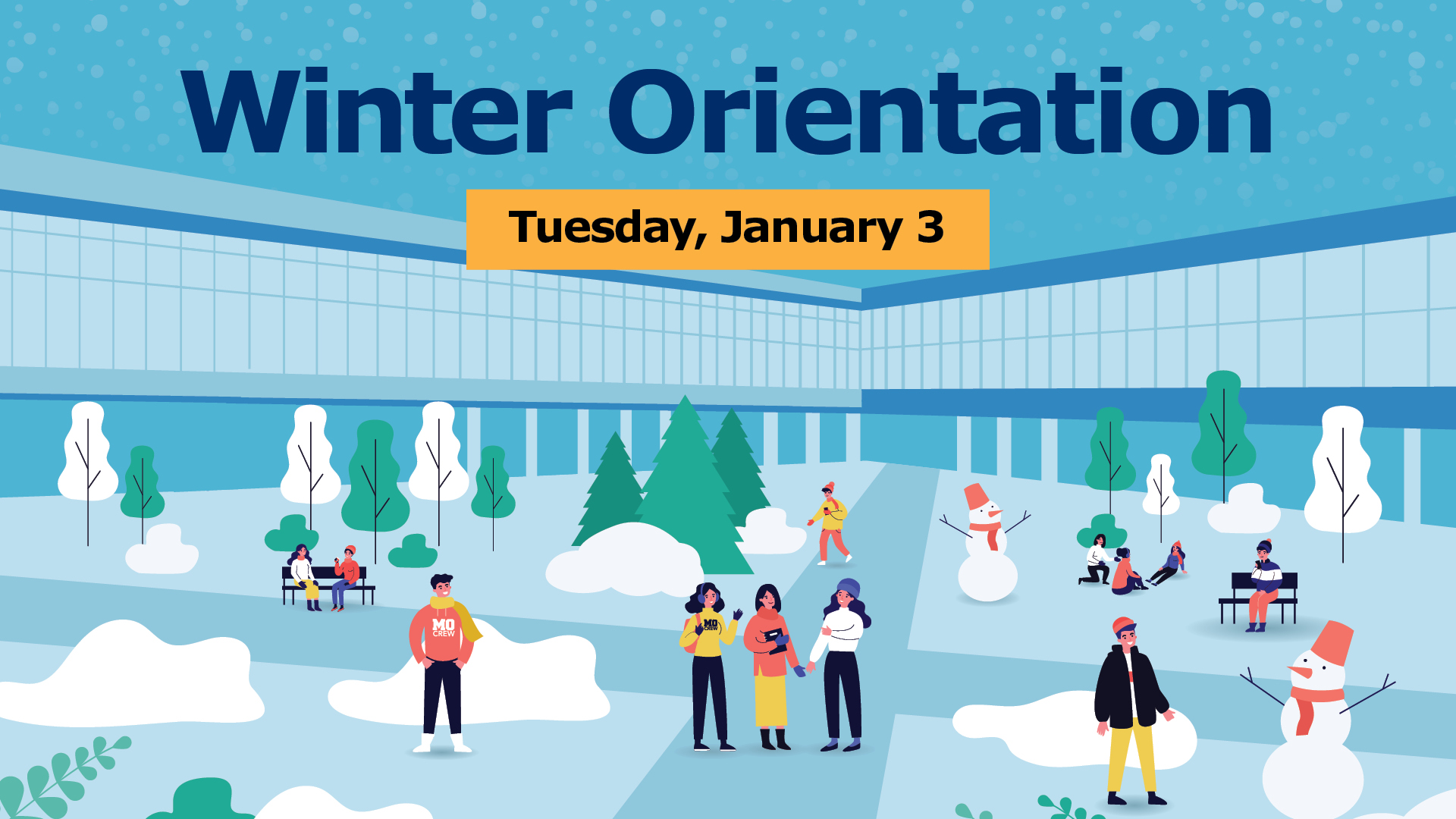 Winter Orientation

Tuesday, January 3

MO CREW

MO CREW